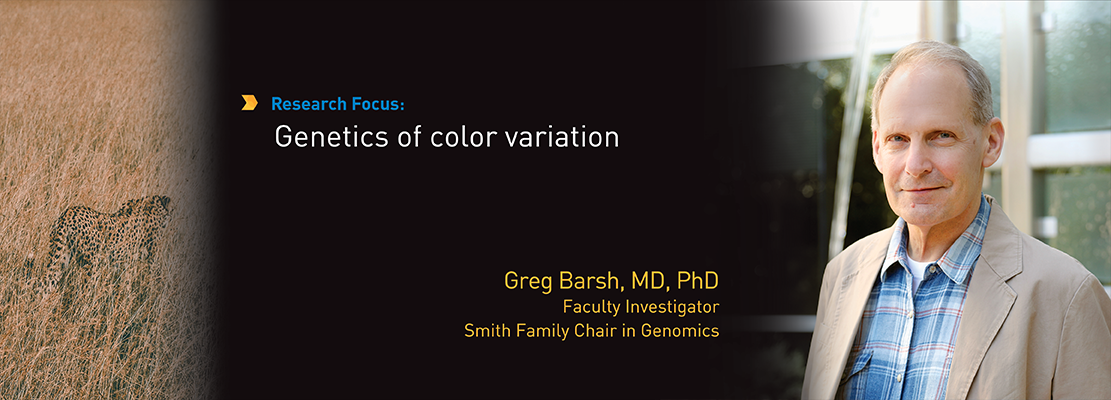 Research Focus:
Genetics of color variation

Greg Barsh, MD, PhD
Faculty Investigator
Smith Family Chair in Genomics